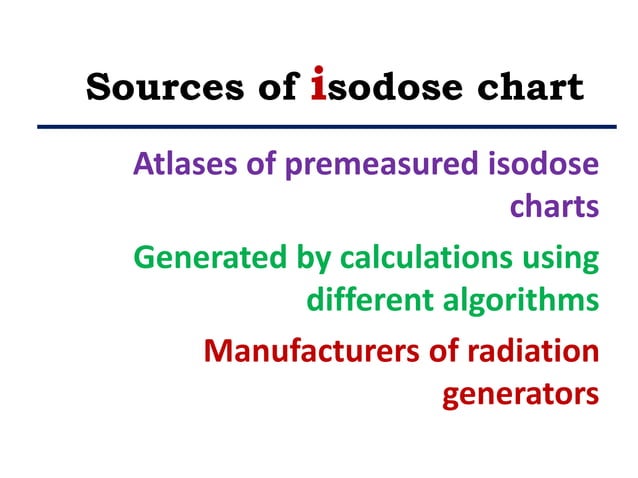 Sources of isodose chart

Atlases of premeasured isodose charts

Generated by calculations using different algorithms

Manufacturers of radiation generators